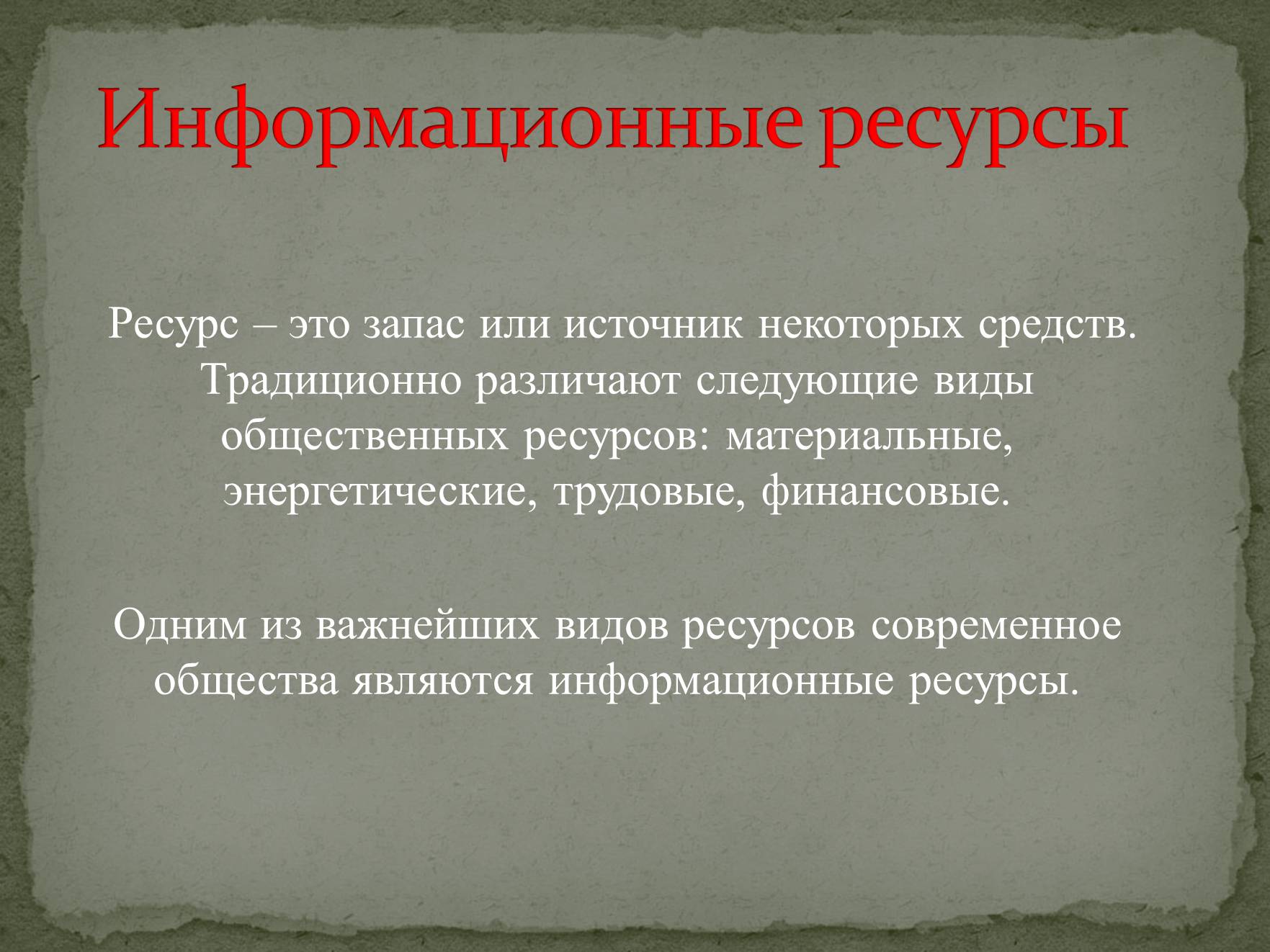 Информационные ресурсы

Ресурс – это запас или источник некоторых средств. Традиционно различают следующие виды общественных ресурсов: материальные, энергетические, трудовые, финансовые.

Одним из важнейших видов ресурсов современное общества являются информационные ресурсы.